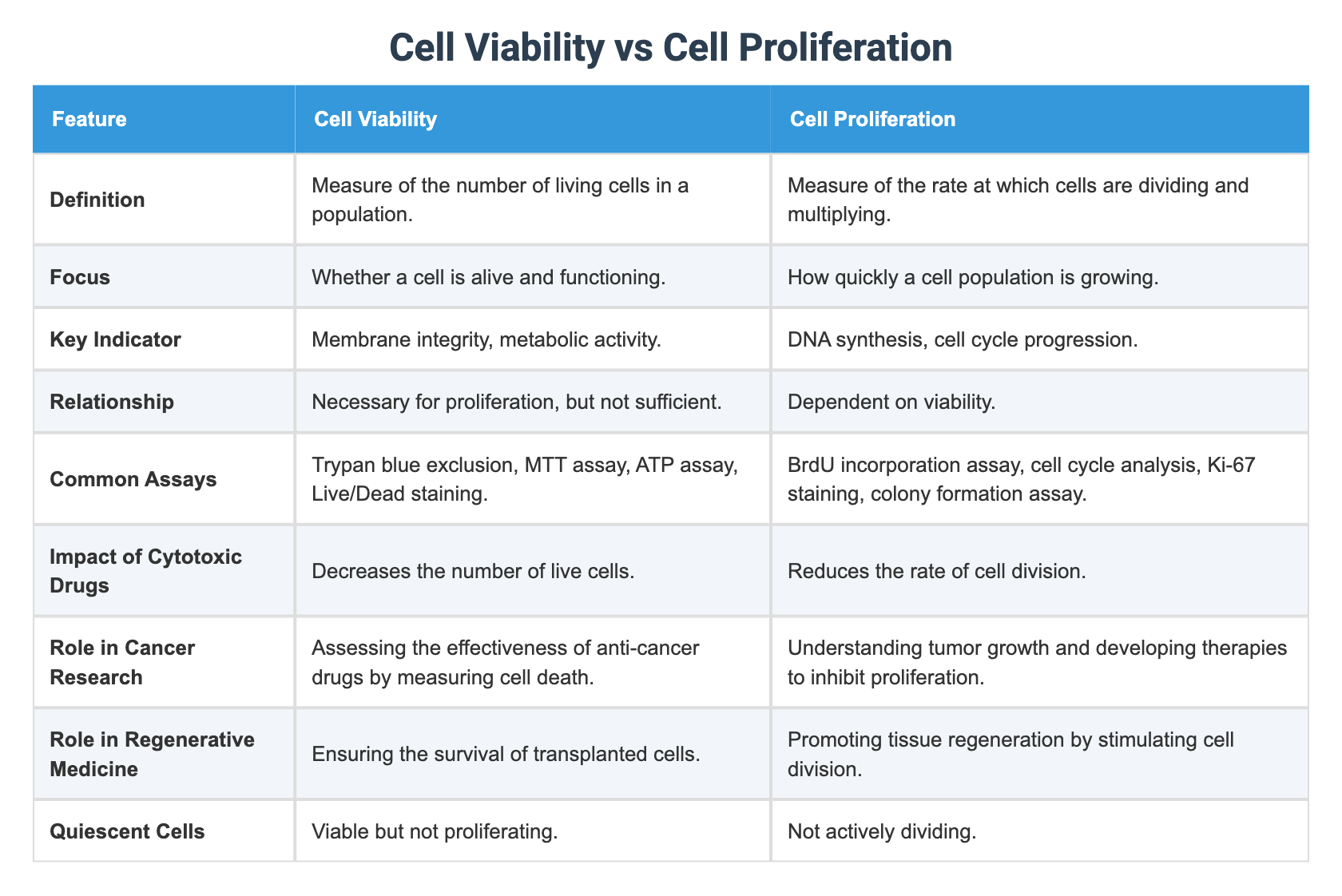 Cell Viability vs Cell Proliferation

| Feature | Cell Viability | Cell Proliferation |
|---|---|---|
| Definition | Measure of the number of living cells in a population. | Measure of the rate at which cells are dividing and multiplying. |
| Focus | Whether a cell is alive and functioning. | How quickly a cell population is growing. |
| Key Indicator | Membrane integrity, metabolic activity. | DNA synthesis, cell cycle progression. |
| Relationship | Necessary for proliferation, but not sufficient. | Dependent on viability. |
| Common Assays | Trypan blue exclusion, MTT assay, ATP assay, Live/Dead staining. | BrdU incorporation assay, cell cycle analysis, Ki-67 staining, colony formation assay. |
| Impact of Cytotoxic Drugs | Decreases the number of live cells. | Reduces the rate of cell division. |
| Role in Cancer Research | Assessing the effectiveness of anti-cancer drugs by measuring cell death. | Understanding tumor growth and developing therapies to inhibit proliferation. |
| Role in Regenerative Medicine | Ensuring the survival of transplanted cells. | Promoting tissue regeneration by stimulating cell division. |
| Quiescent Cells | Viable but not proliferating. | Not actively dividing. |